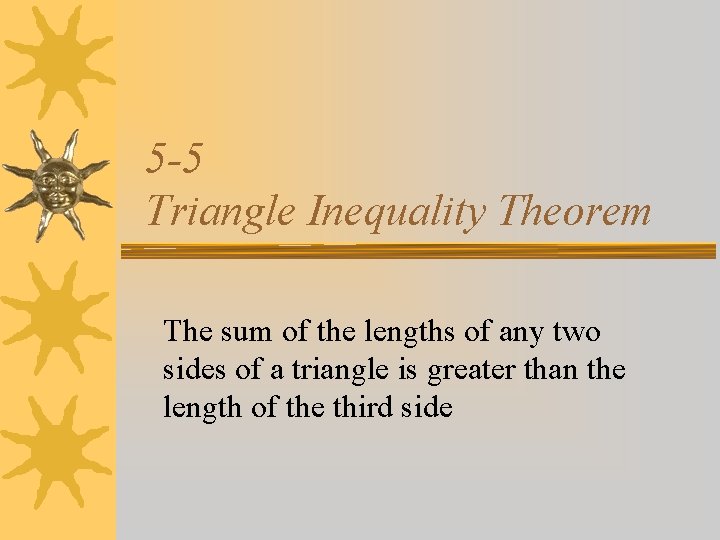 5-5
Triangle Inequality Theorem

The sum of the lengths of any two sides of a triangle is greater than the length of the third side